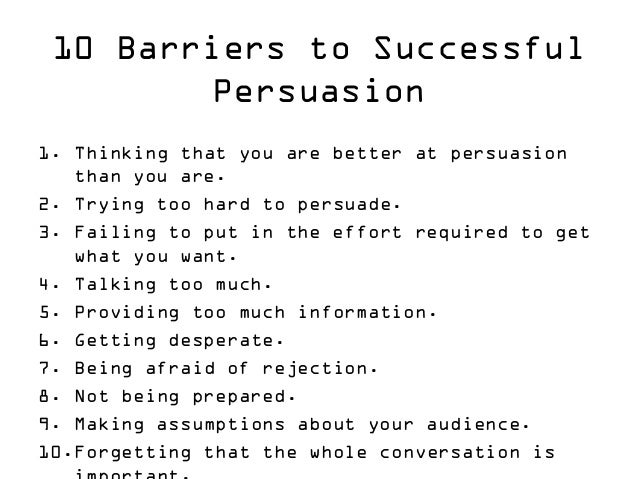 10 Barriers to Successful Persuasion

1. Thinking that you are better at persuasion than you are.
2. Trying too hard to persuade.
3. Failing to put in the effort required to get what you want.
4. Talking too much.
5. Providing too much information.
6. Getting desperate.
7. Being afraid of rejection.
8. Not being prepared.
9. Making assumptions about your audience.
10. Forgetting that the whole conversation is important.